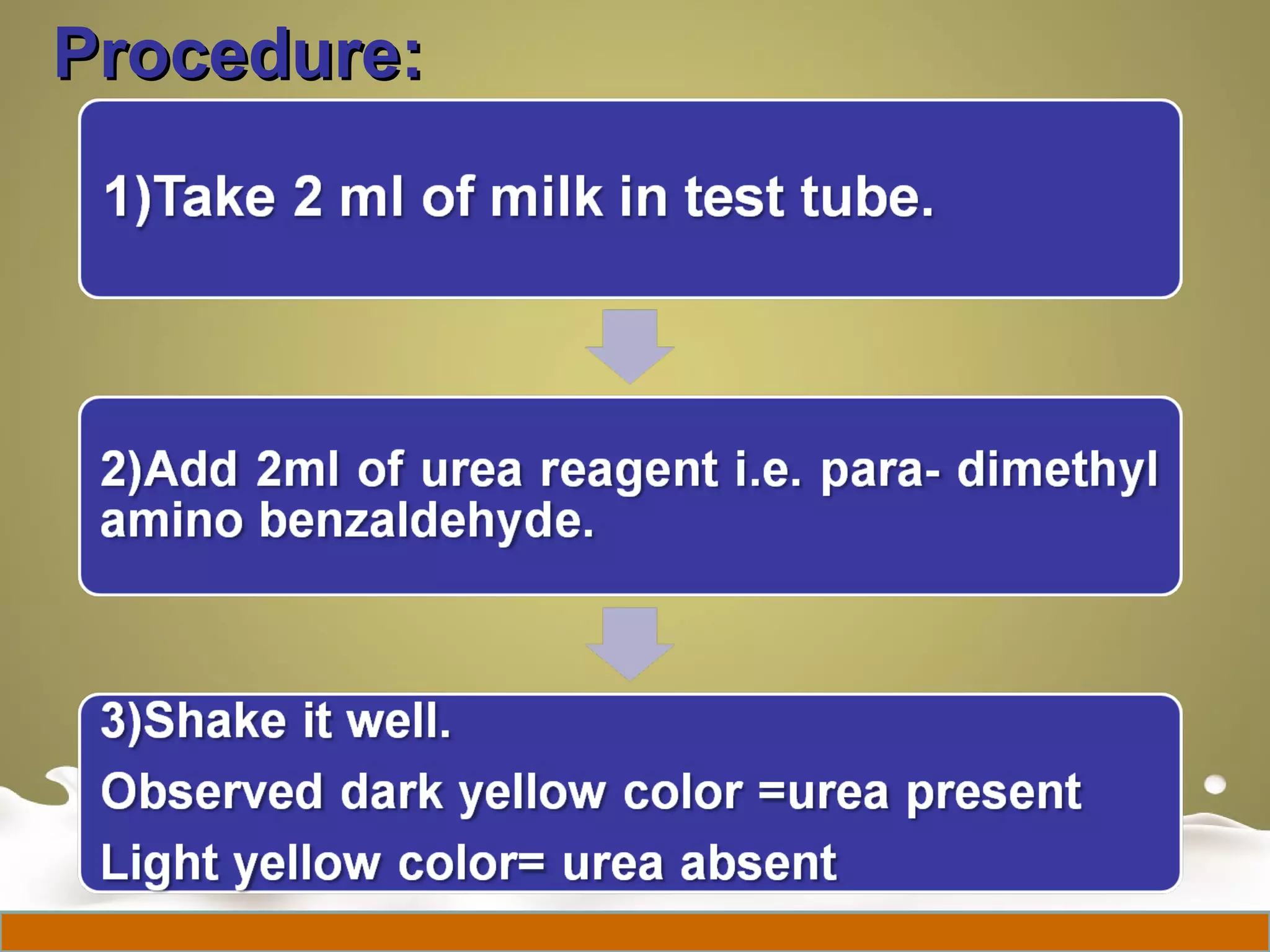 Procedure:

1)Take 2 ml of milk in test tube.

2)Add 2ml of urea reagent i.e. para- dimethyl amino benzaldehyde.

3)Shake it well.

Observed dark yellow color =urea present

Light yellow color= urea absent